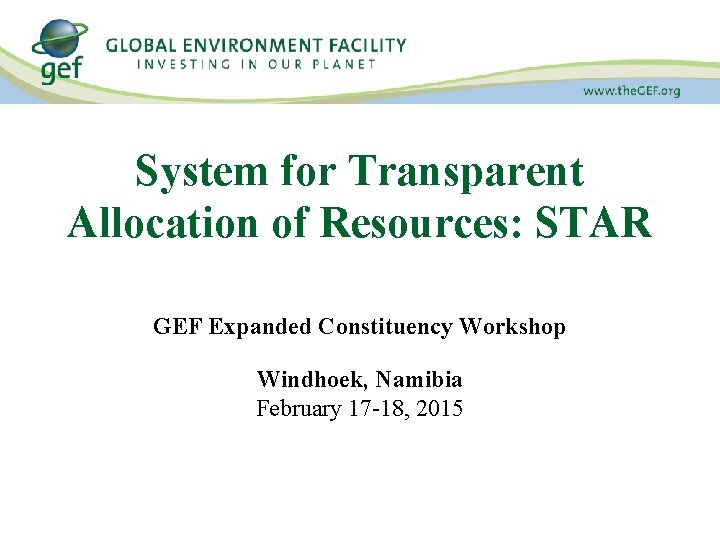 gef
GLOBAL ENVIRONMENT FACILITY
INVESTING IN OUR PLANET
www.theGEF.org

System for Transparent Allocation of Resources: STAR

GEF Expanded Constituency Workshop

Windhoek, Namibia
February 17-18, 2015